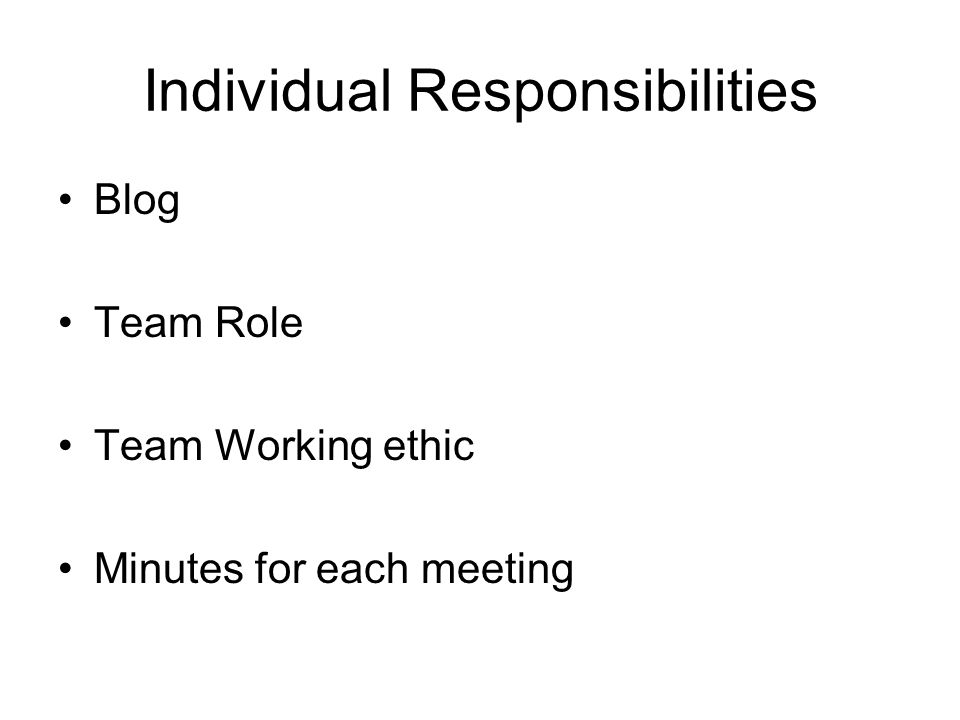 Individual Responsibilities

• Blog

• Team Role

• Team Working ethic

• Minutes for each meeting